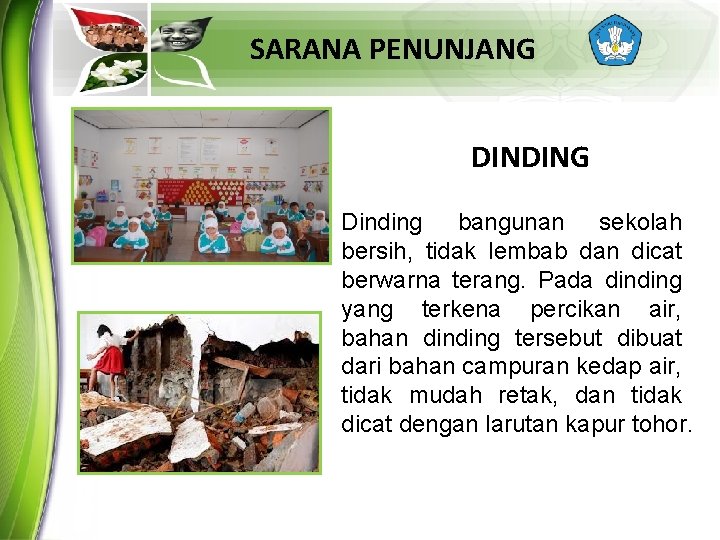 SARANA PENUNJANG

DINDING

Dinding bangunan sekolah bersih, tidak lembab dan dicat berwarna terang. Pada dinding yang terkena percikan air, bahan dinding tersebut dibuat dari bahan campuran kedap air, tidak mudah retak, dan tidak dicat dengan larutan kapur tohor.